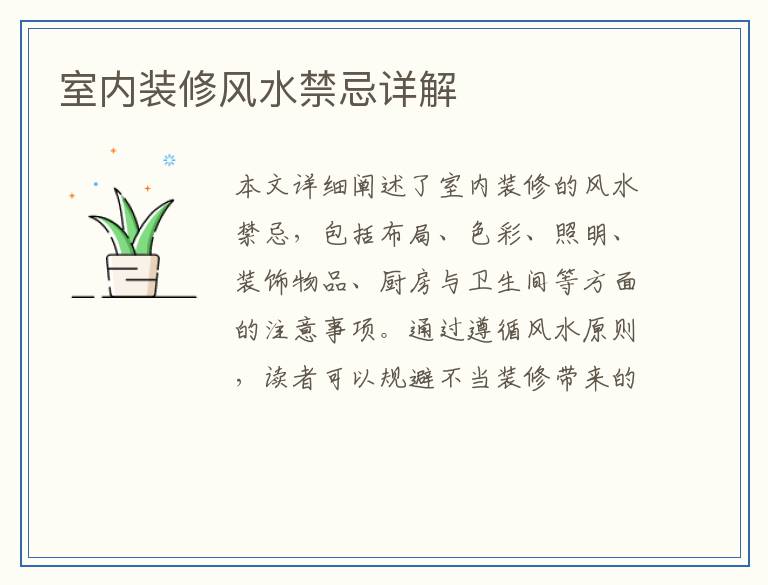 室内装修风水禁忌详解

本文详细阐述了室内装修的风水禁忌，包括布局、色彩、照明、装饰物品、厨房与卫生间等方面的注意事项。通过遵循风水原则，读者可以规避不当装修带来的